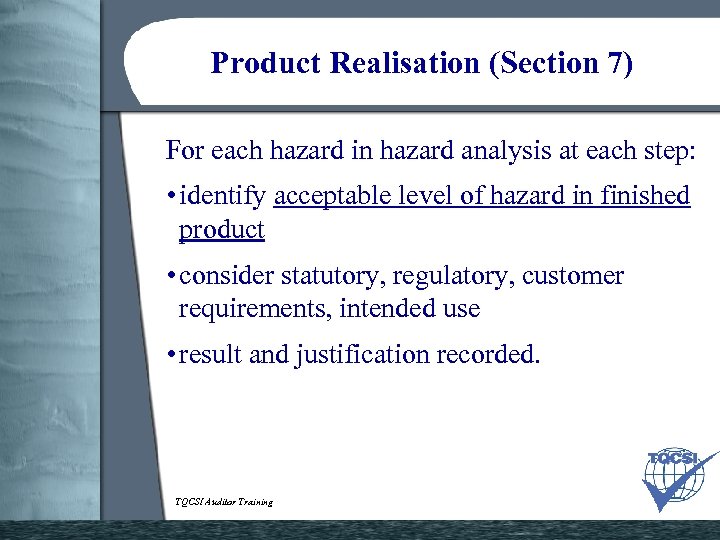 Product Realisation (Section 7)

For each hazard in hazard analysis at each step:

• identify acceptable level of hazard in finished product

• consider statutory, regulatory, customer requirements, intended use

• result and justification recorded.

TQCSI Auditor Training

TQCSI